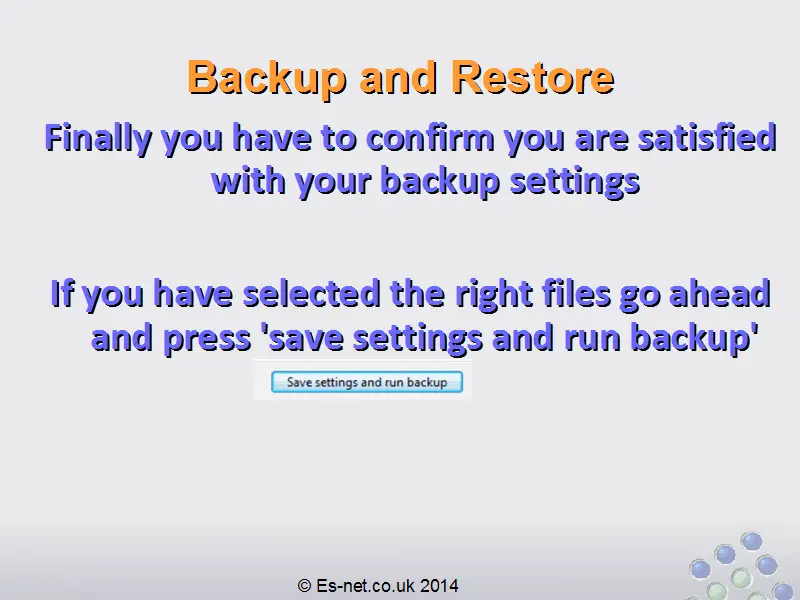 Backup and Restore

Finally you have to confirm you are satisfied with your backup settings

If you have selected the right files go ahead and press 'save settings and run backup'

Save settings and run backup

© Es-net.co.uk 2014